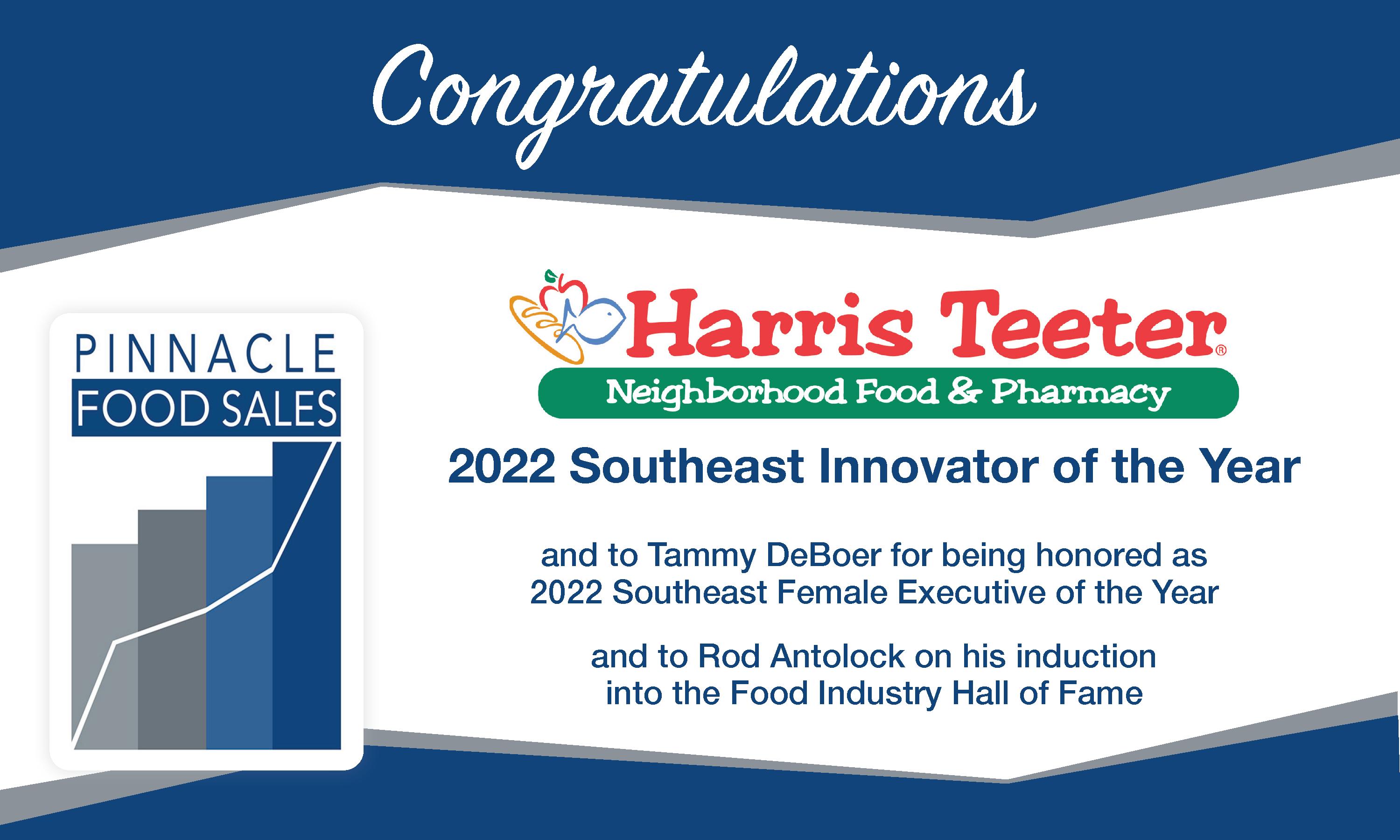 Congratulations

PINNACLE
FOOD SALES

Harris Teeter®
Neighborhood Food & Pharmacy

2022 Southeast Innovator of the Year

and to Tammy DeBoer for being honored as 2022 Southeast Female Executive of the Year

and to Rod Antolock on his induction into the Food Industry Hall of Fame